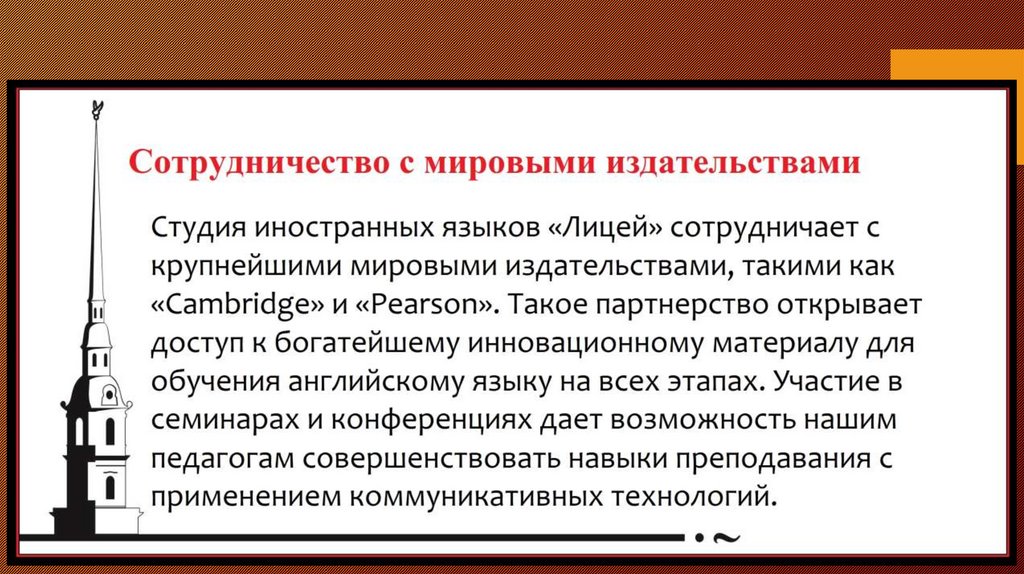 Сотрудничество с мировыми издательствами

Студия иностранных языков «Лицей» сотрудничает с крупнейшими мировыми издательствами, такими как «Cambridge» и «Pearson». Такое партнерство открывает доступ к богатейшему инновационному материалу для обучения английскому языку на всех этапах. Участие в семинарах и конференциях дает возможность нашим педагогам совершенствовать навыки преподавания с применением коммуникативных технологий.